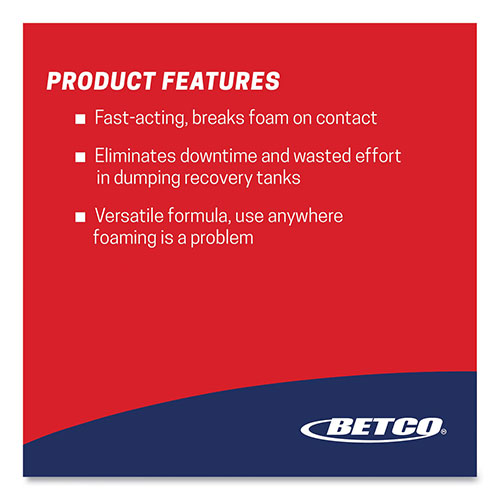 PRODUCT FEATURES

■ Fast-acting, breaks foam on contact

■ Eliminates downtime and wasted effort in dumping recovery tanks

■ Versatile formula, use anywhere foaming is a problem

BETCO®